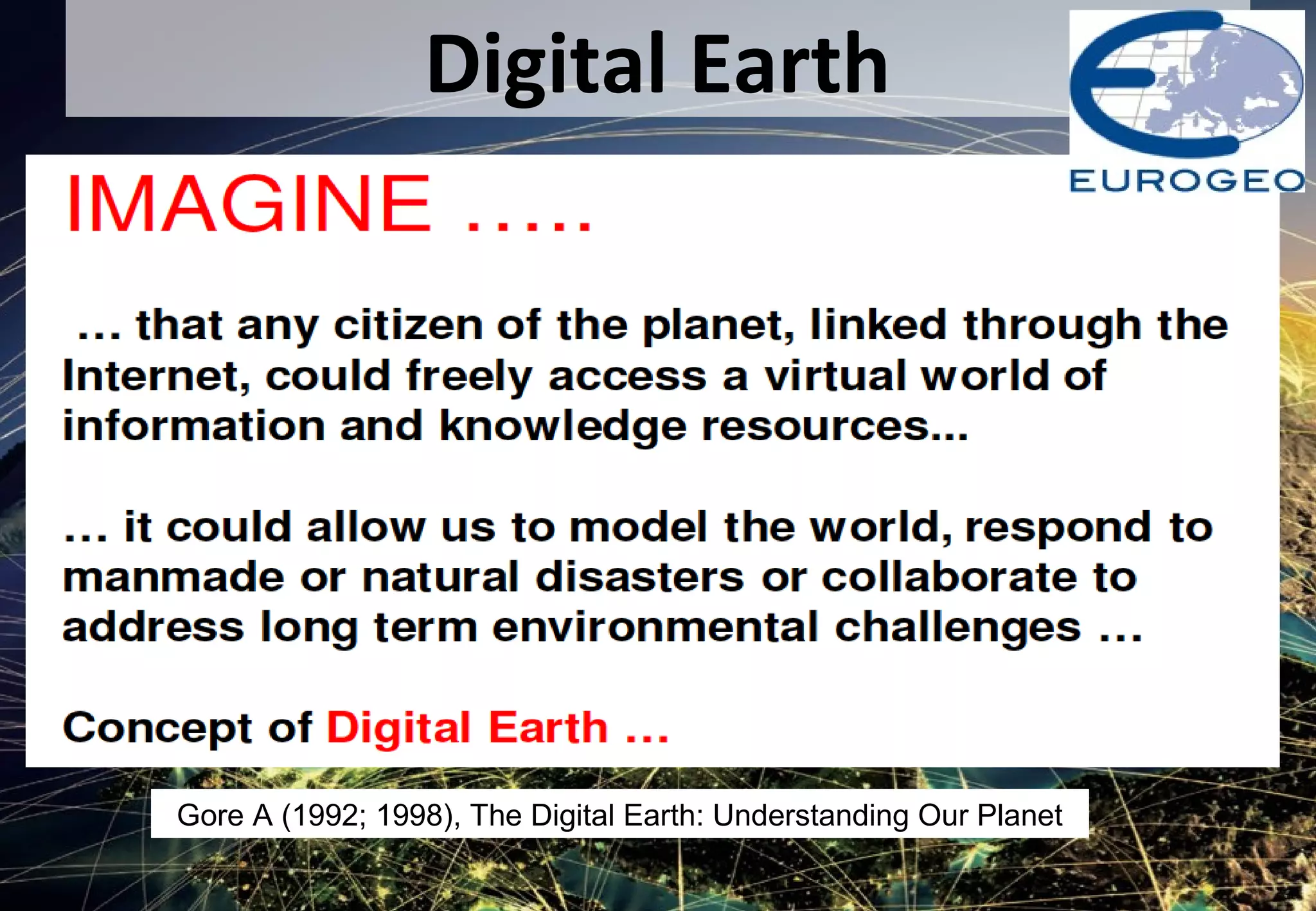 Digital Earth

EUROGEO

IMAGINE .....

... that any citizen of the planet, linked through the Internet, could freely access a virtual world of information and knowledge resources...

... it could allow us to model the world, respond to manmade or natural disasters or collaborate to address long term environmental challenges ...

Concept of Digital Earth ...

Gore A (1992; 1998), The Digital Earth: Understanding Our Planet